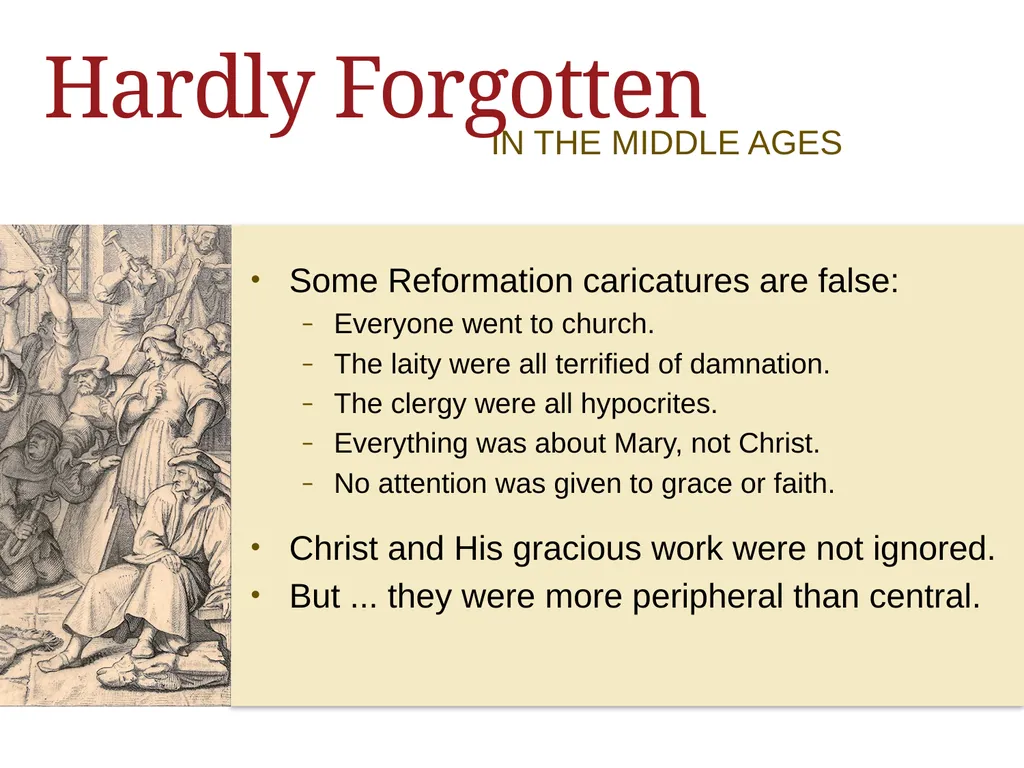 Hardly Forgotten
IN THE MIDDLE AGES

• Some Reformation caricatures are false:
– Everyone went to church.
– The laity were all terrified of damnation.
– The clergy were all hypocrites.
– Everything was about Mary, not Christ.
– No attention was given to grace or faith.

• Christ and His gracious work were not ignored.
• But ... they were more peripheral than central.